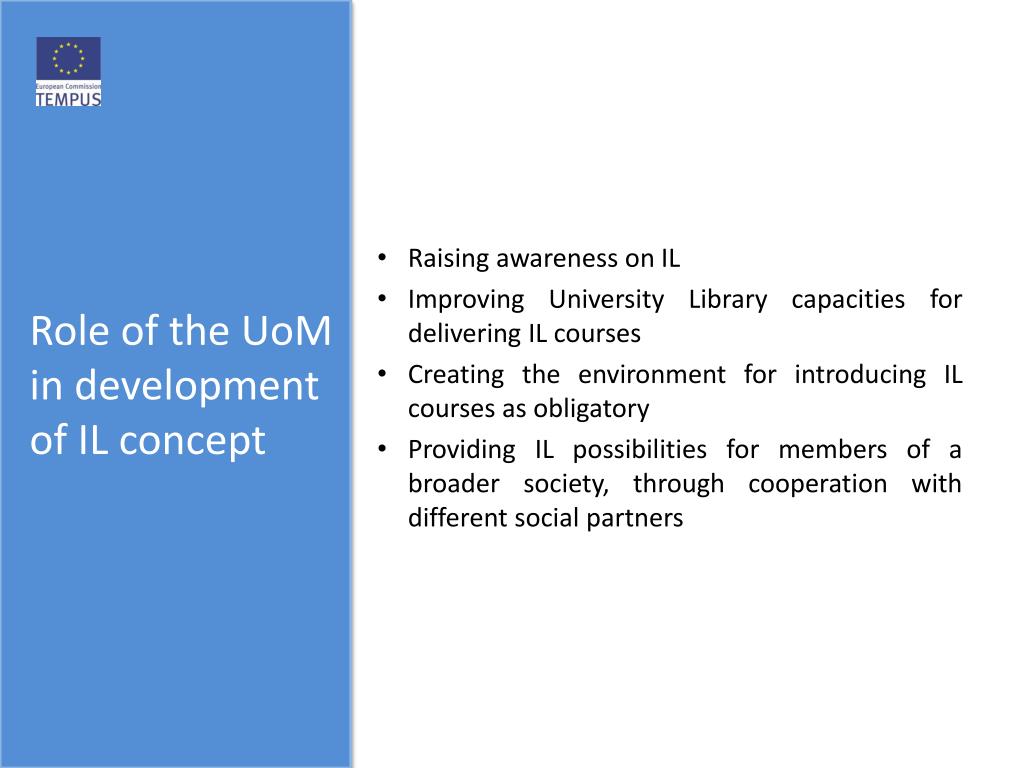 European Commission
TEMPUS

Role of the UoM in development of IL concept

• Raising awareness on IL
• Improving University Library capacities for delivering IL courses
• Creating the environment for introducing IL courses as obligatory
• Providing IL possibilities for members of a broader society, through cooperation with different social partners